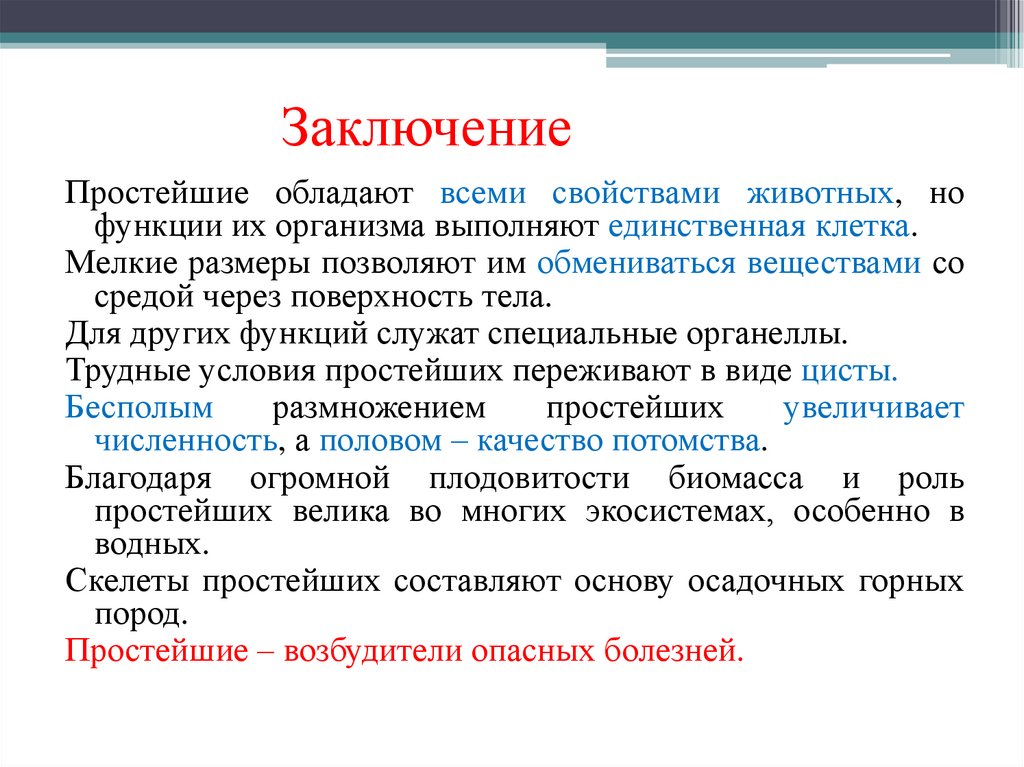 Заключение

Простейшие обладают всеми свойствами животных, но функции их организма выполняют единственная клетка.

Мелкие размеры позволяют им обмениваться веществами со средой через поверхность тела.

Для других функций служат специальные органеллы.

Трудные условия простейших переживают в виде цисты.

Бесполым размножением простейших увеличивает численность, а половом – качество потомства.

Благодаря огромной плодовитости биомасса и роль простейших велика во многих экосистемах, особенно в водных.

Скелеты простейших составляют основу осадочных горных пород.

Простейшие – возбудители опасных болезней.